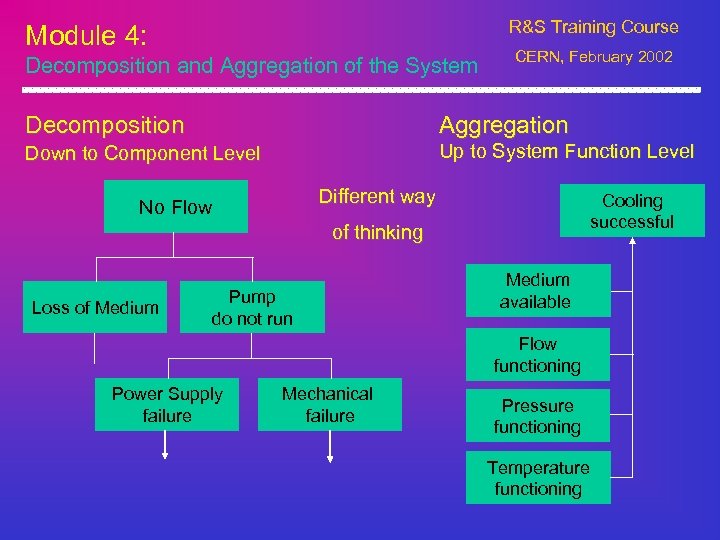 Module 4:
Decomposition and Aggregation of the System

R&S Training Course
CERN, February 2002

Decomposition
Down to Component Level

Aggregation
Up to System Function Level

Different way
of thinking

No Flow

Loss of Medium

Pump
do not run

Power Supply
failure

Mechanical
failure

Cooling
successful

Medium
available

Flow
functioning

Pressure
functioning

Temperature
functioning